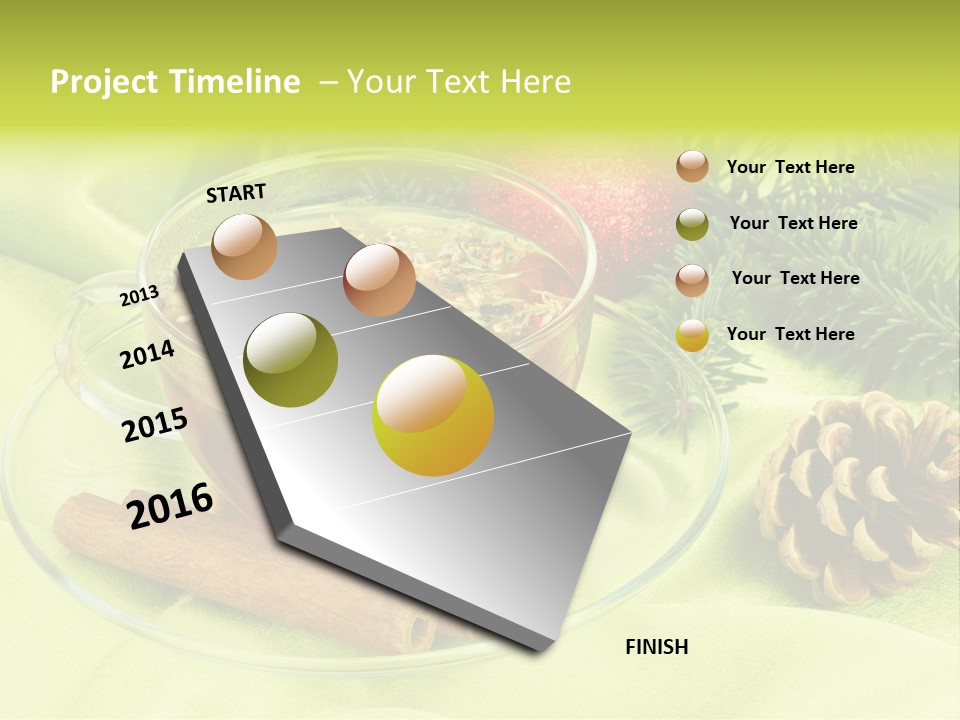 Project Timeline – Your Text Here

START

2013

2014

2015

2016

FINISH

Your Text Here

Your Text Here

Your Text Here

Your Text Here